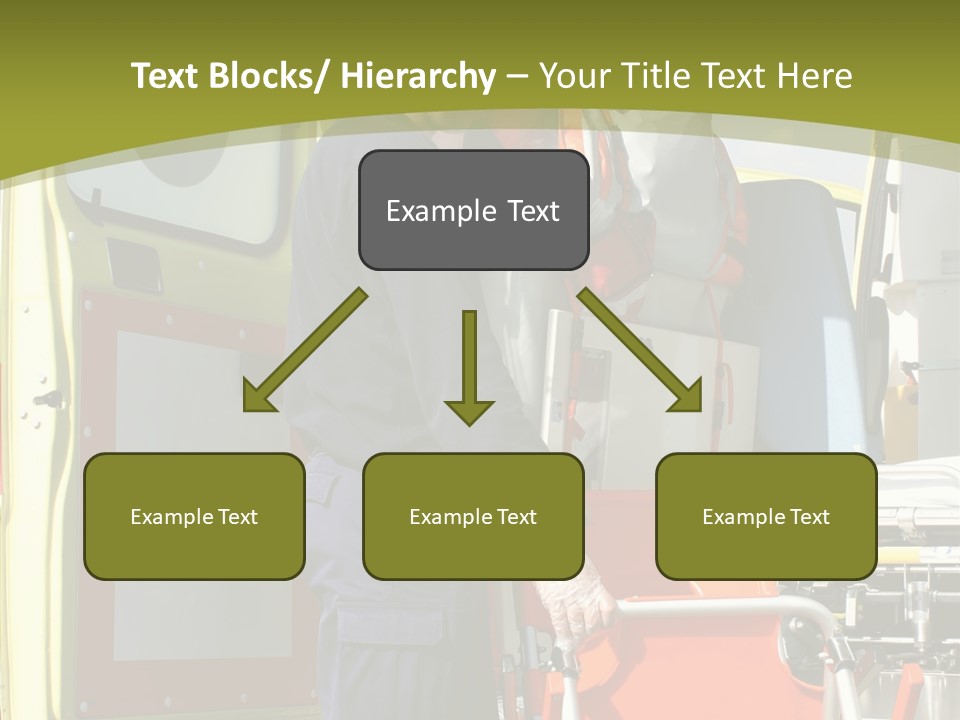 Text Blocks/ Hierarchy – Your Title Text Here

Example Text

Example Text

Example Text

Example Text